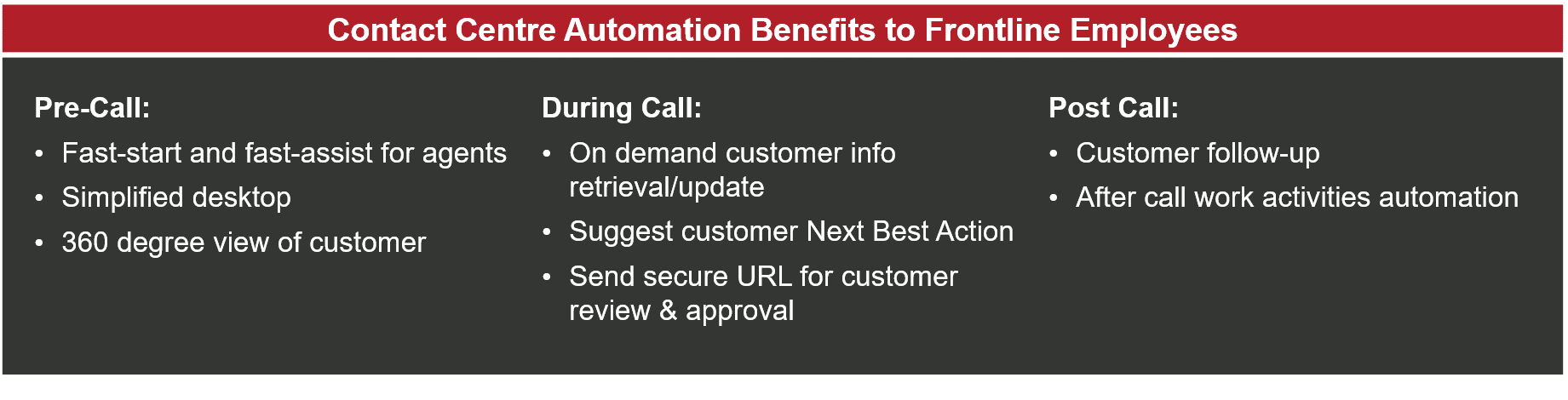 Contact Centre Automation Benefits to Frontline Employees

Pre-Call:
• Fast-start and fast-assist for agents
• Simplified desktop
• 360 degree view of customer

During Call:
• On demand customer info retrieval/update
• Suggest customer Next Best Action
• Send secure URL for customer review & approval

Post Call:
• Customer follow-up
• After call work activities automation